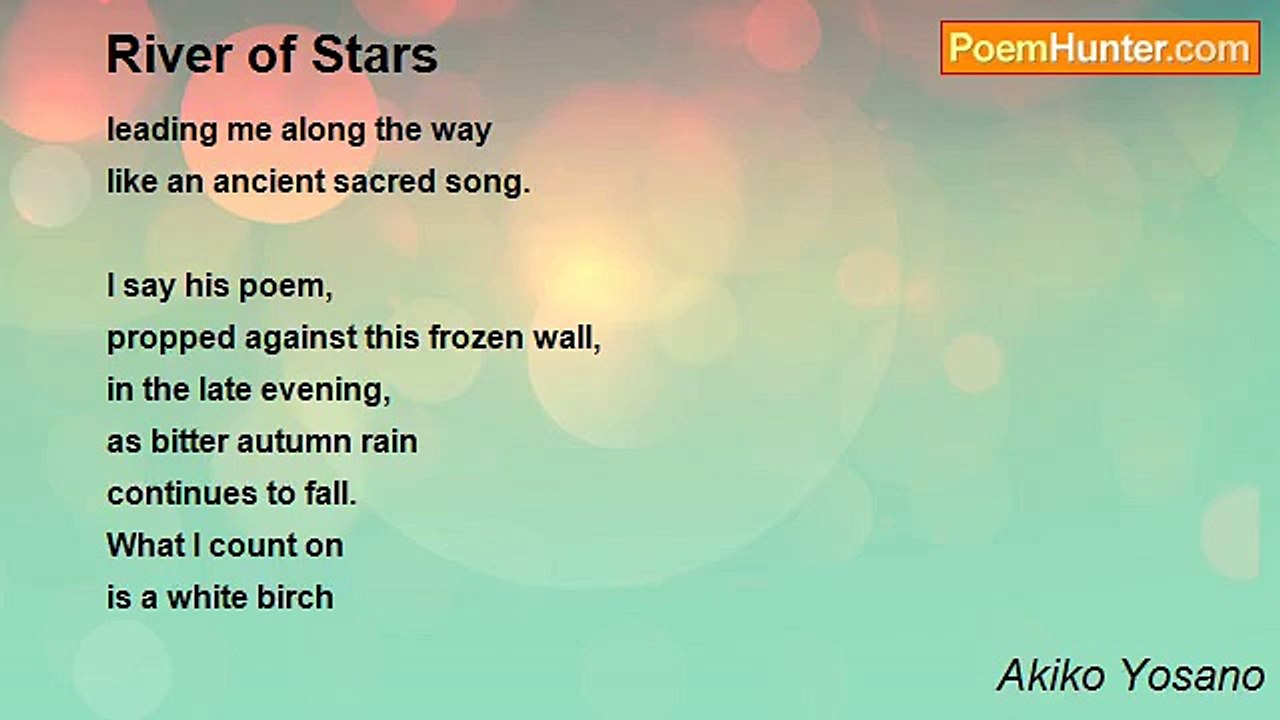 River of Stars

PoemHunter.com

leading me along the way
like an ancient sacred song.

I say his poem,
propped against this frozen wall,
in the late evening,
as bitter autumn rain
continues to fall.
What I count on
is a white birch

Akiko Yosano